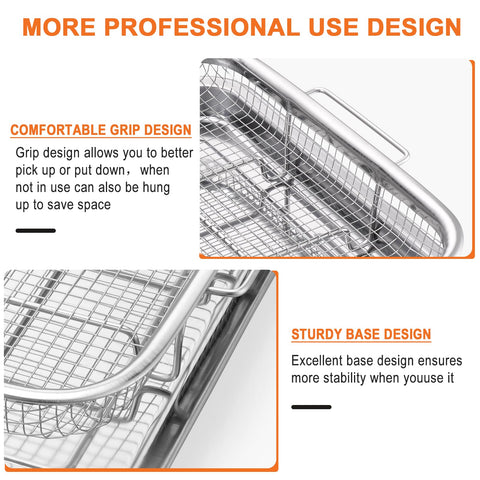 MORE PROFESSIONAL USE DESIGN

COMFORTABLE GRIP DESIGN

Grip design allows you to better pick up or put down， when not in use can also be hung up to save space

STURDY BASE DESIGN

Excellent base design ensures more stability when youuse it